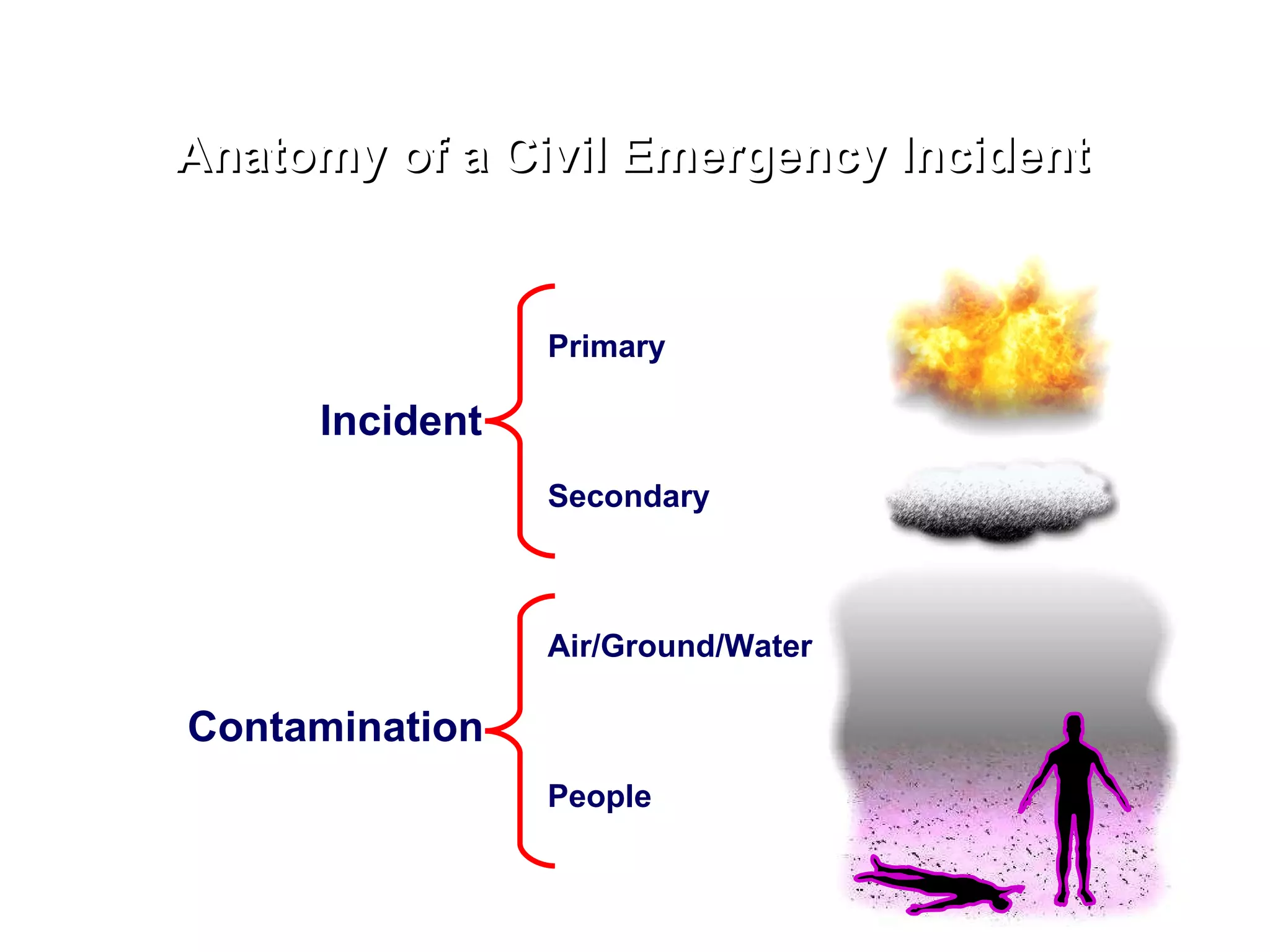 Anatomy of a Civil Emergency Incident

Incident

Primary

Secondary

Contamination

Air/Ground/Water

People